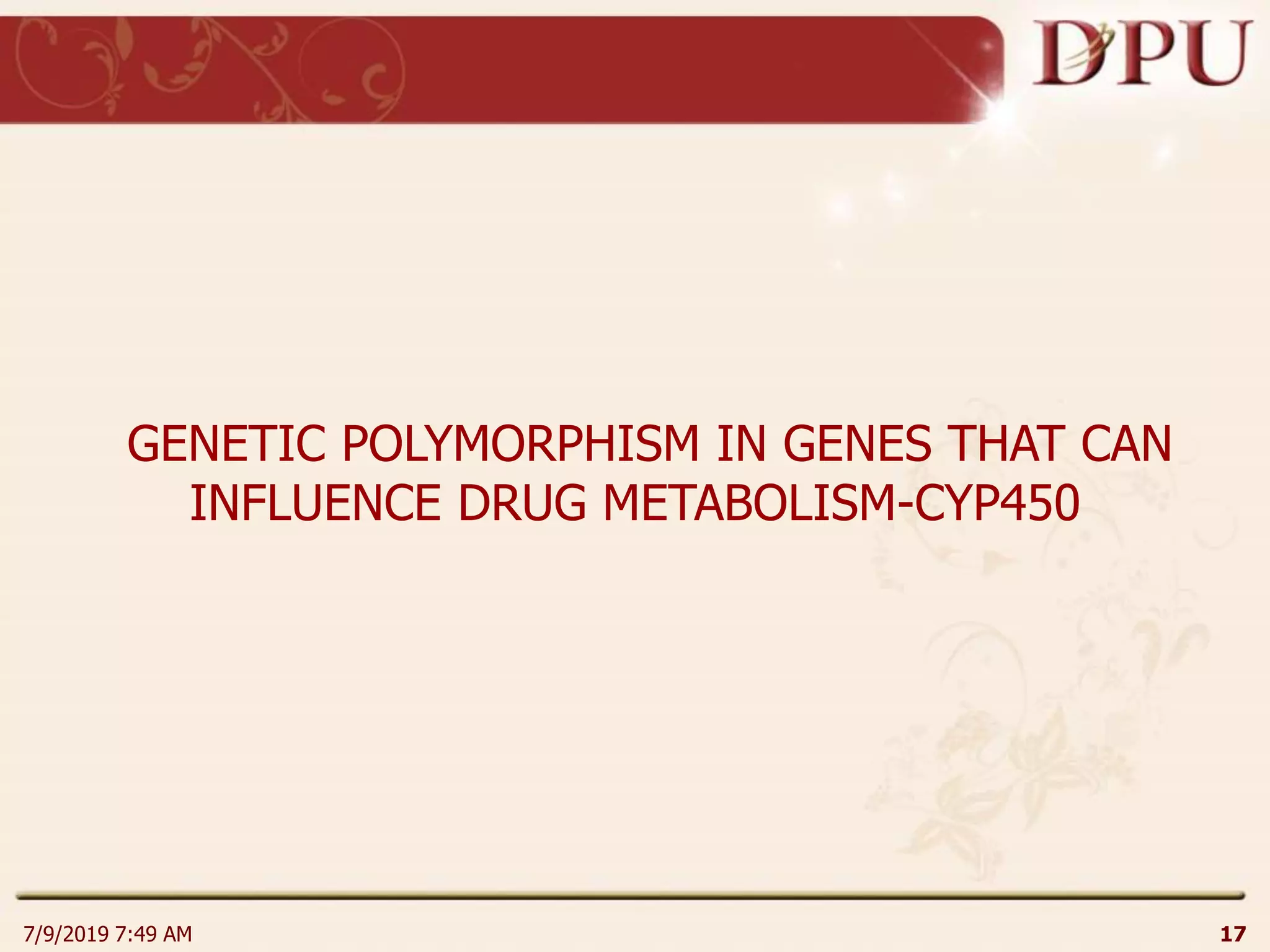 DPU

GENETIC POLYMORPHISM IN GENES THAT CAN INFLUENCE DRUG METABOLISM-CYP450

7/9/2019 7:49 AM

17